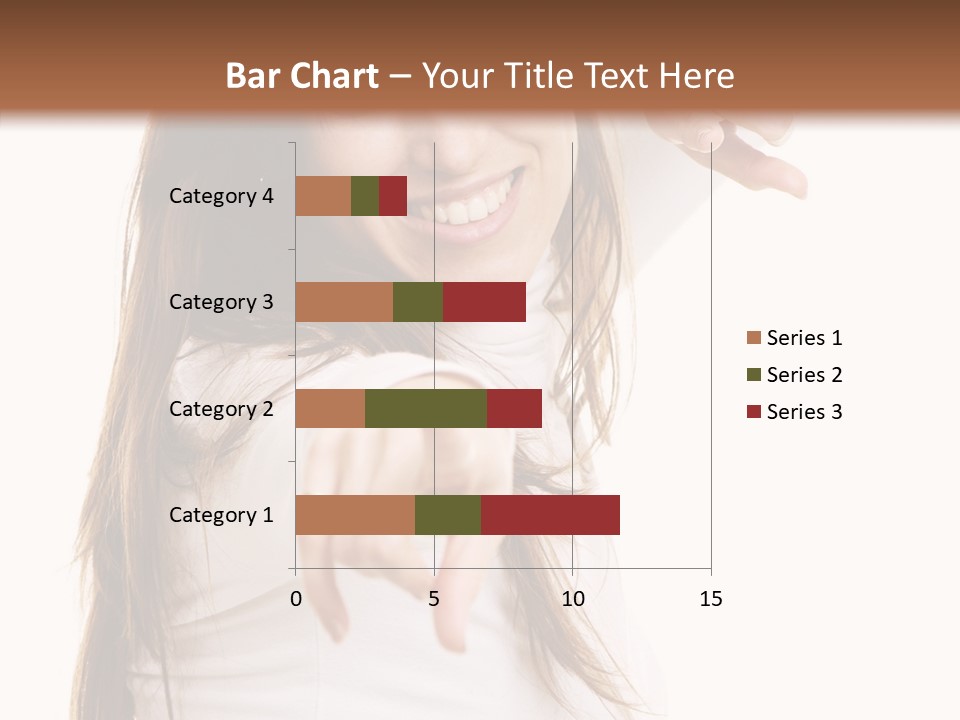 Bar Chart – Your Title Text Here

Category 4
Category 3
Category 2
Category 1

0
5
10
15

Series 1
Series 2
Series 3